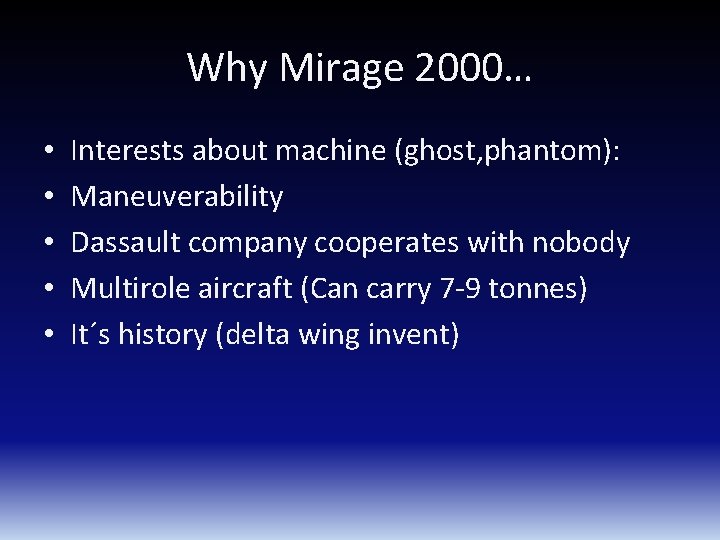 Why Mirage 2000…

• Interests about machine (ghost,phantom):
• Maneuverability
• Dassault company cooperates with nobody
• Multirole aircraft (Can carry 7-9 tonnes)
• It´s history (delta wing invent)